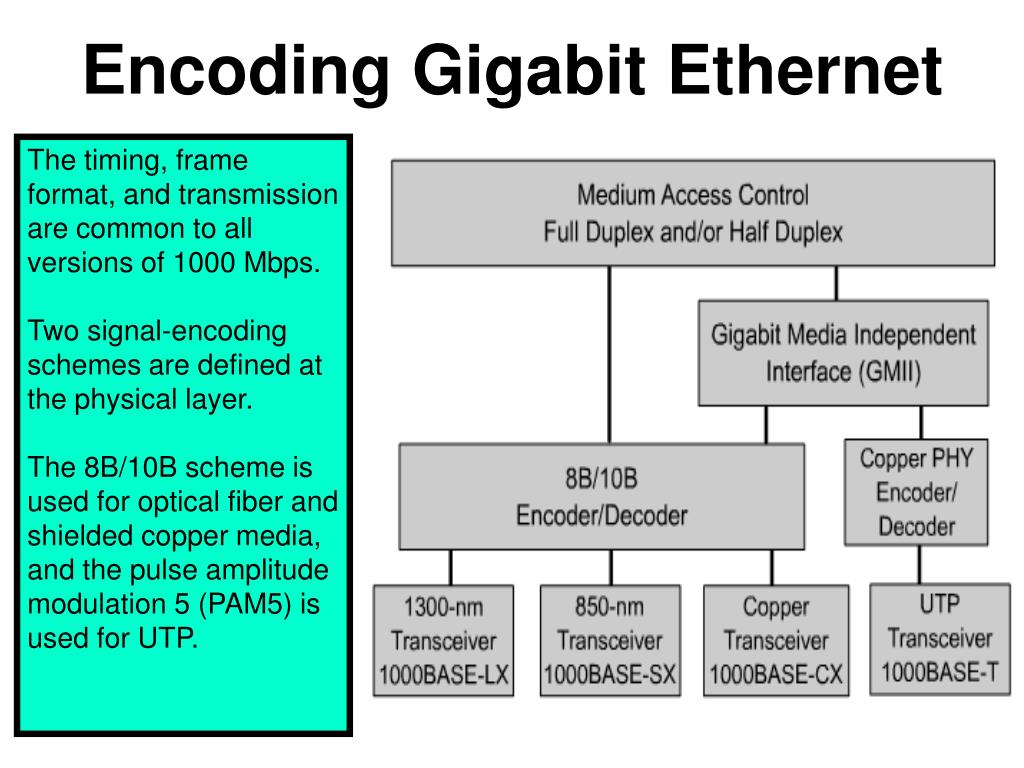 Encoding Gigabit Ethernet

The timing, frame format, and transmission are common to all versions of 1000 Mbps.

Two signal-encoding schemes are defined at the physical layer.

The 8B/10B scheme is used for optical fiber and shielded copper media, and the pulse amplitude modulation 5 (PAM5) is used for UTP.

Medium Access Control
Full Duplex and/or Half Duplex

Gigabit Media Independent Interface (GMII)

8B/10B
Encoder/Decoder

Copper PHY
Encoder/
Decoder

1300-nm
Transceiver
1000BASE-LX

850-nm
Transceiver
1000BASE-SX

Copper
Transceiver
1000BASE-CX

UTP
Transceiver
1000BASE-T